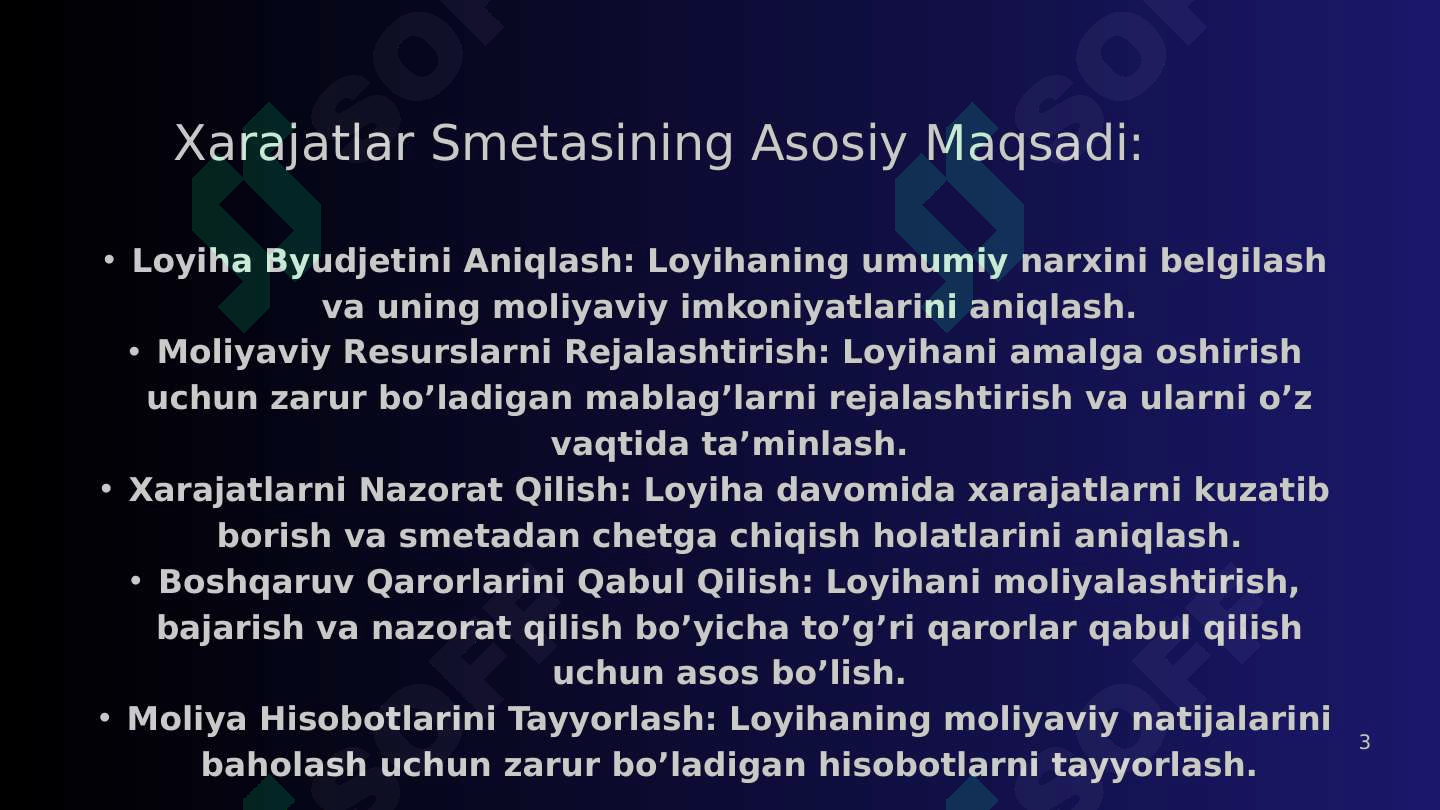 Xarajatlar Smetasining Asosiy Maqsadi:

• Loyiha Byudjetini Aniqlash: Loyihaning umumiy narxini belgilash va uning moliyaviy imkoniyatlarini aniqlash.
• Moliyaviy Resurslarni Rejalashtirish: Loyihani amalga oshirish uchun zarur bo’ladigan mablag’larni rejalashtirish va ularni o’z vaqtida ta’minlash.
• Xarajatlarni Nazorat Qilish: Loyiha davomida xarajatlarni kuzatib borish va smetadan chetga chiqish holatlarini aniqlash.
• Boshqaruv Qarorlarini Qabul Qilish: Loyihani moliyalashtirish, bajarish va nazorat qilish bo’yicha to’g’ri qarorlar qabul qilish uchun asos bo’lish.
• Moliya Hisobotlarini Tayyorlash: Loyihaning moliyaviy natijalarini baholash uchun zarur bo’ladigan hisobotlarni tayyorlash.

3